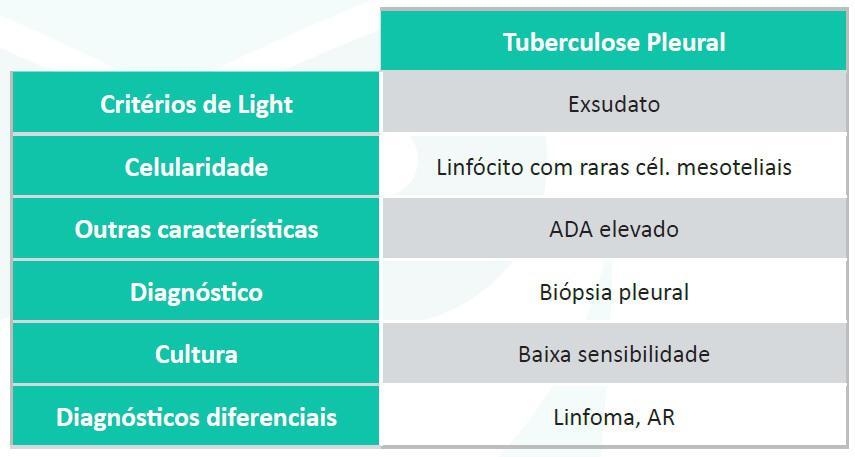 | | Tuberculose Pleural |
|---|---|
| Critérios de Light | Exsudato |
| Celularidade | Linfócito com raras cél. mesoteliais |
| Outras características | ADA elevado |
| Diagnóstico | Biópsia pleural |
| Cultura | Baixa sensibilidade |
| Diagnósticos diferenciais | Linfoma, AR |